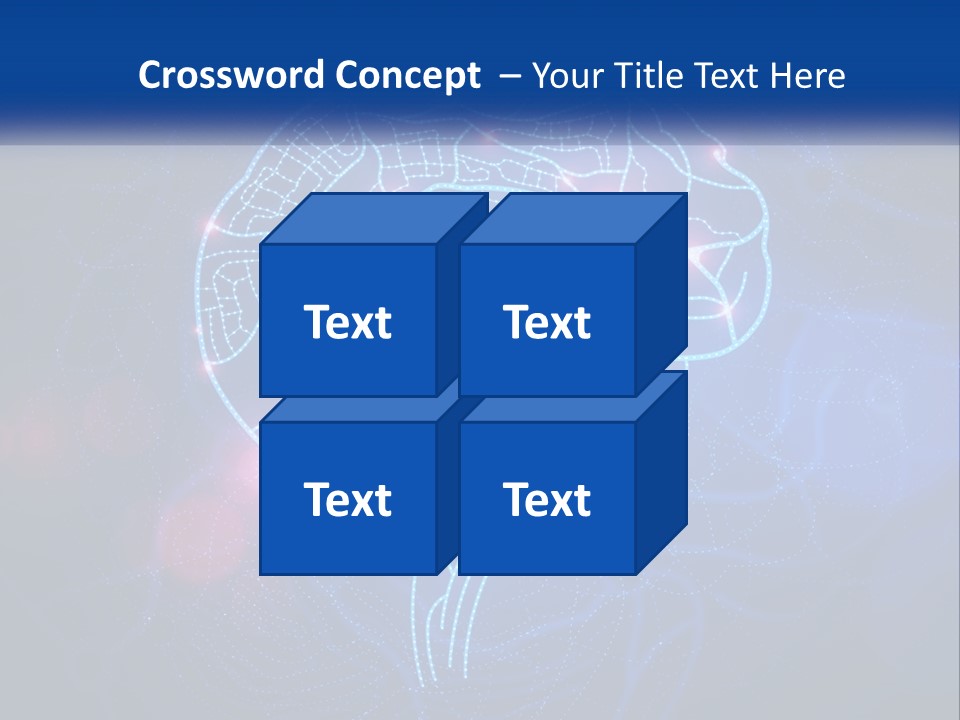 Crossword Concept – Your Title Text Here

Text

Text

Text

Text